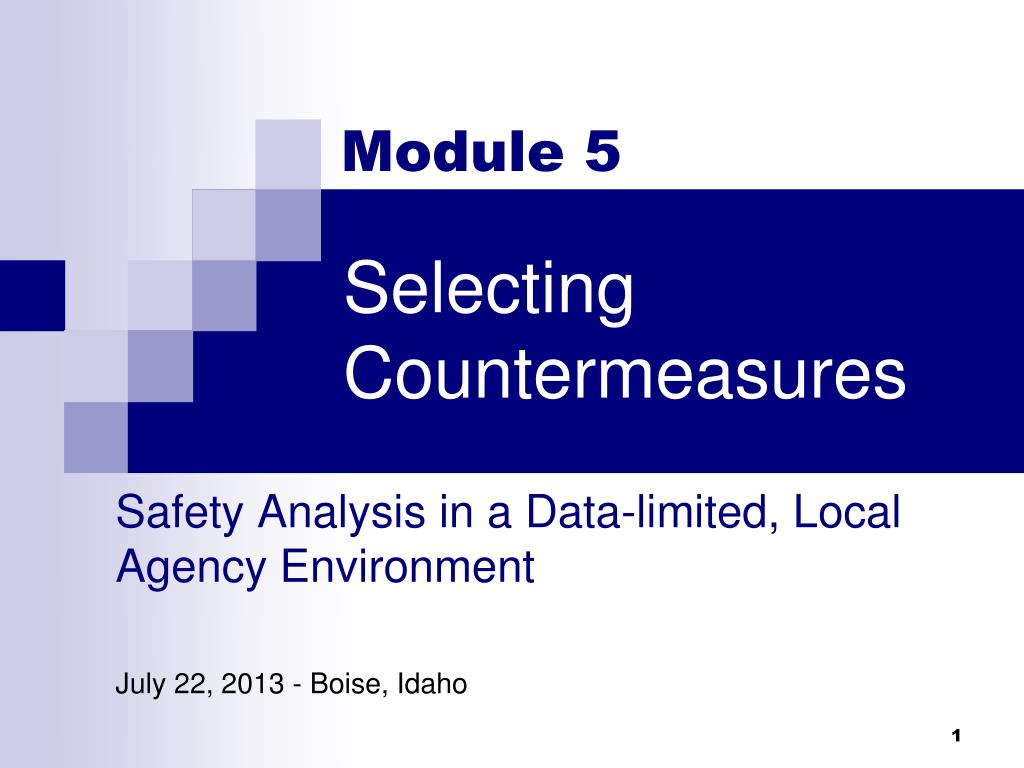 Module 5

Selecting Countermeasures

Safety Analysis in a Data-limited, Local Agency Environment

July 22, 2013 - Boise, Idaho

1